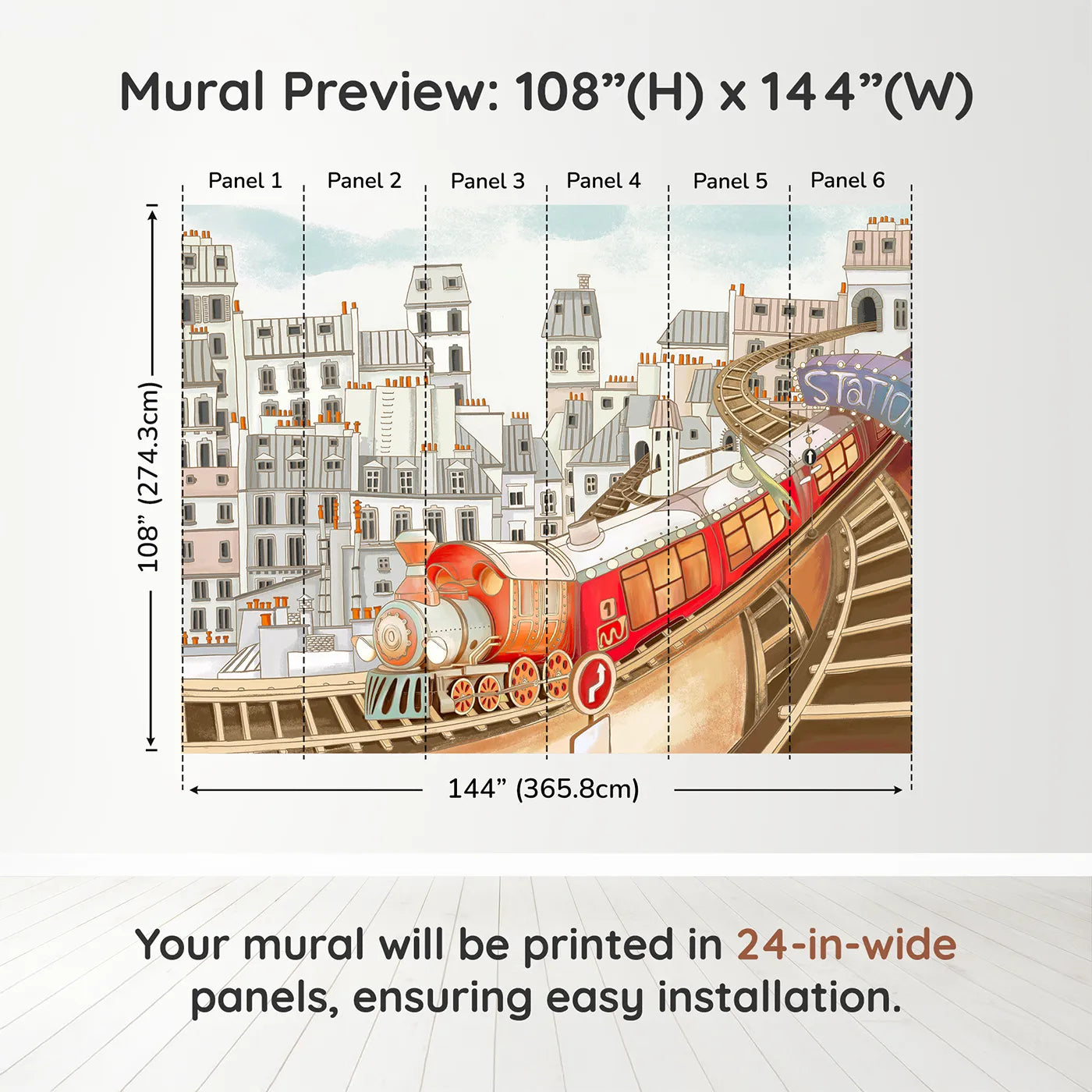 Mural Preview: 108”(H) x 144”(W)

Panel 1 Panel 2 Panel 3 Panel 4 Panel 5 Panel 6

108” (274.3cm)

STATION

1

144” (365.8cm)

Your mural will be printed in 24-in-wide panels, ensuring easy installation.